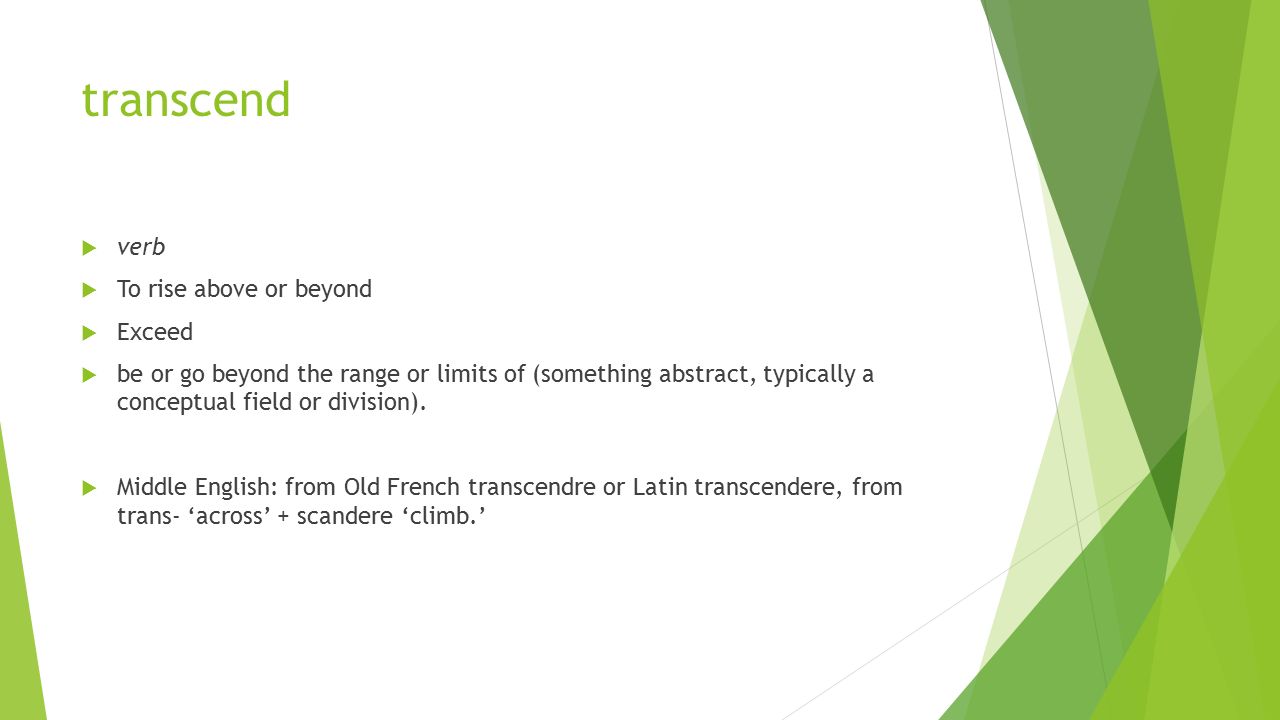 transcend

verb

To rise above or beyond

Exceed

be or go beyond the range or limits of (something abstract, typically a conceptual field or division).

Middle English: from Old French transcendre or Latin transcendere, from trans- ‘across’ + scandere ‘climb.’